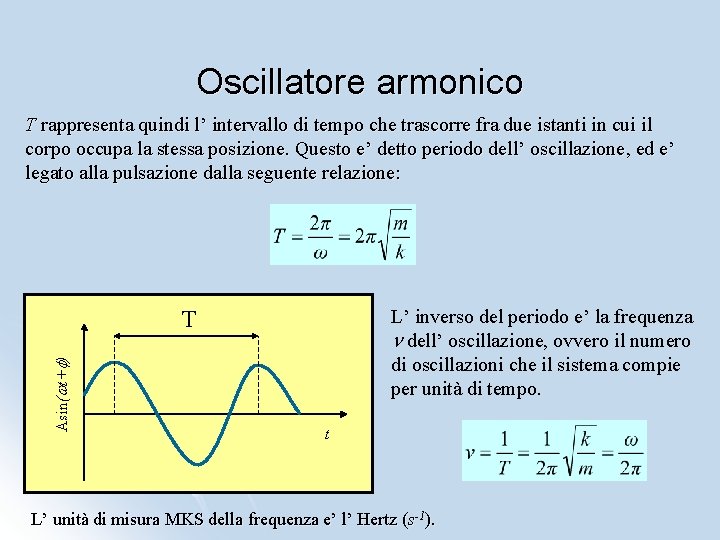 Oscillatore armonico

$T$ rappresenta quindi l’ intervallo di tempo che trascorre fra due istanti in cui il corpo occupa la stessa posizione. Questo e’ detto periodo dell’ oscillazione, ed e’ legato alla pulsazione dalla seguente relazione:

$T = \frac{2\pi}{\omega} = 2\pi\sqrt{\frac{m}{k}}$

T

$A\sin(\omega t + \phi)$

$t$

L’ inverso del periodo e’ la frequenza $\nu$ dell’ oscillazione, ovvero il numero di oscillazioni che il sistema compie per unità di tempo.

$\nu = \frac{1}{T} = \frac{1}{2\pi}\sqrt{\frac{k}{m}} = \frac{\omega}{2\pi}$

L’ unità di misura MKS della frequenza e’ l’ Hertz ($s^{-1}$).